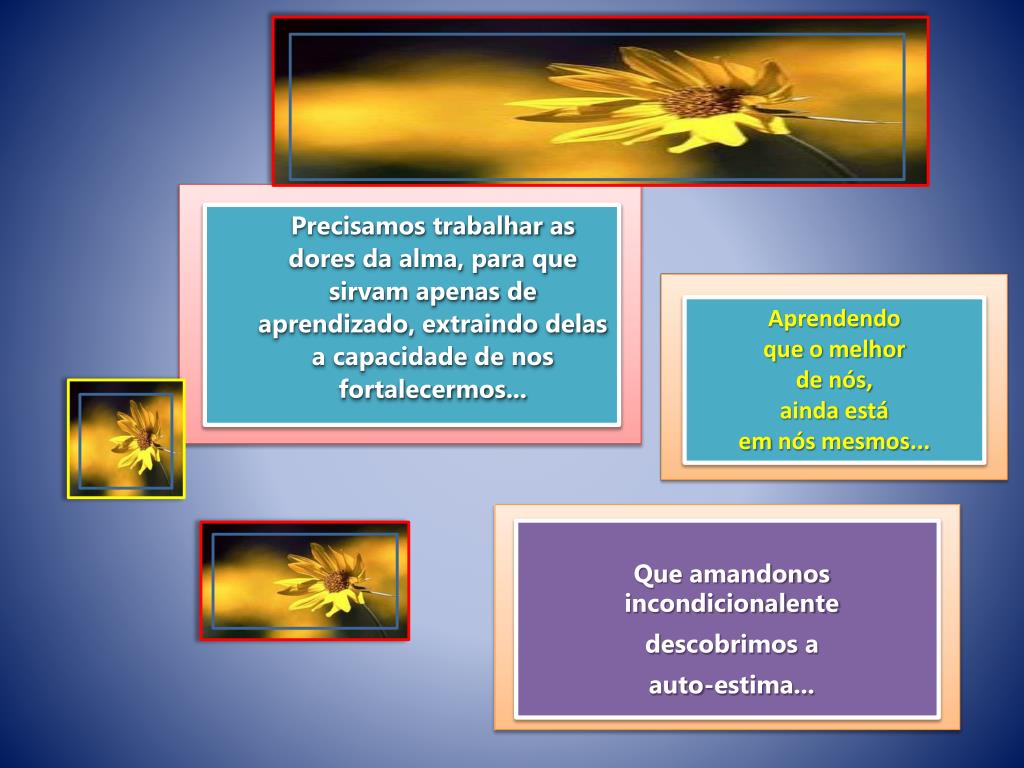 Precisamos trabalhar as dores da alma, para que sirvam apenas de aprendizado, extraindo delas a capacidade de nos fortalecermos...

Aprendendo
que o melhor
de nós,
ainda está
em nós mesmos...

Que amandonos
incondicionalente

descobrimos a

auto-estima...